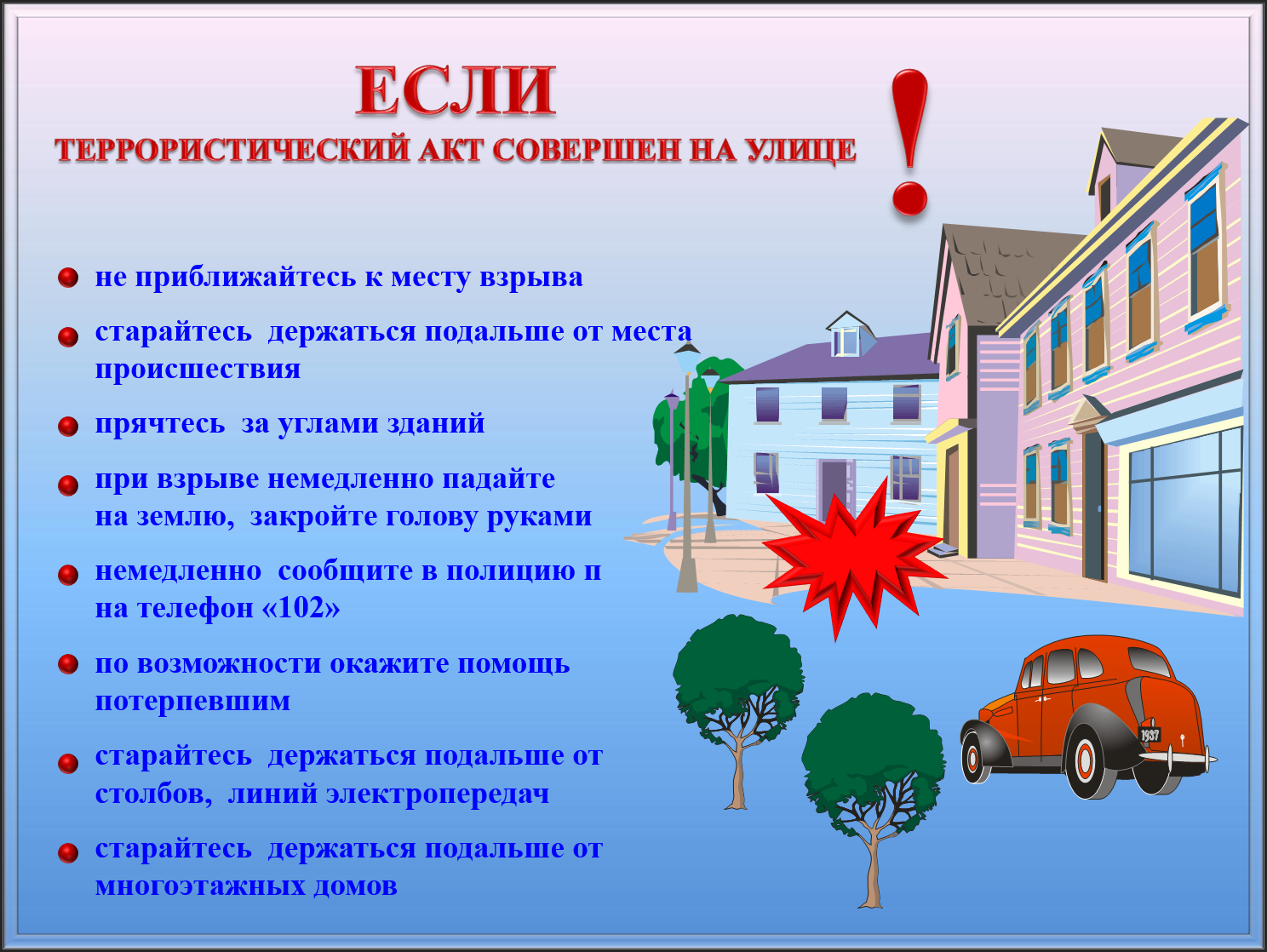 ЕСЛИ
ТЕРРОРИСТИЧЕСКИЙ АКТ СОВЕРШЕН НА УЛИЦЕ
!

не приближайтесь к месту взрыва

старайтесь держаться подальше от места происшествия

прячтесь за углами зданий

при взрыве немедленно падайте на землю, закройте голову руками

немедленно сообщите в полицию п на телефон «102»

по возможности окажите помощь потерпевшим

старайтесь держаться подальше от столбов, линий электропередач

старайтесь держаться подальше от многоэтажных домов

1937